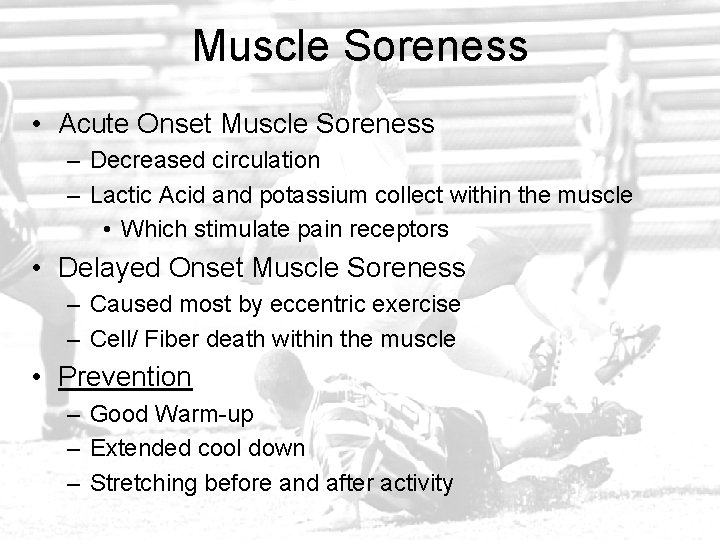 Muscle Soreness

• Acute Onset Muscle Soreness
– Decreased circulation
– Lactic Acid and potassium collect within the muscle
• Which stimulate pain receptors

• Delayed Onset Muscle Soreness
– Caused most by eccentric exercise
– Cell/ Fiber death within the muscle

• Prevention
– Good Warm-up
– Extended cool down
– Stretching before and after activity